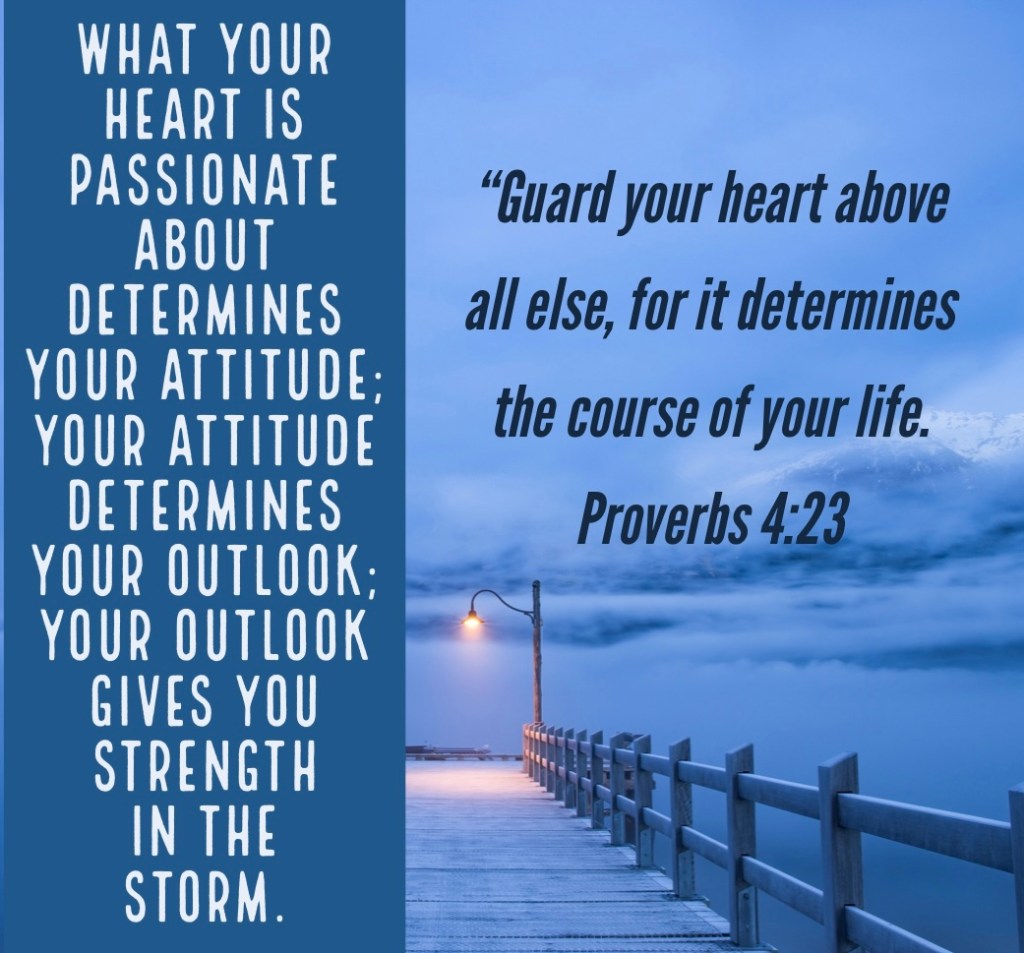 WHAT YOUR HEART IS PASSIONATE ABOUT DETERMINES YOUR ATTITUDE; YOUR ATTITUDE DETERMINES YOUR OUTLOOK; YOUR OUTLOOK GIVES YOU STRENGTH IN THE STORM.

“Guard your heart above all else, for it determines the course of your life.

Proverbs 4:23